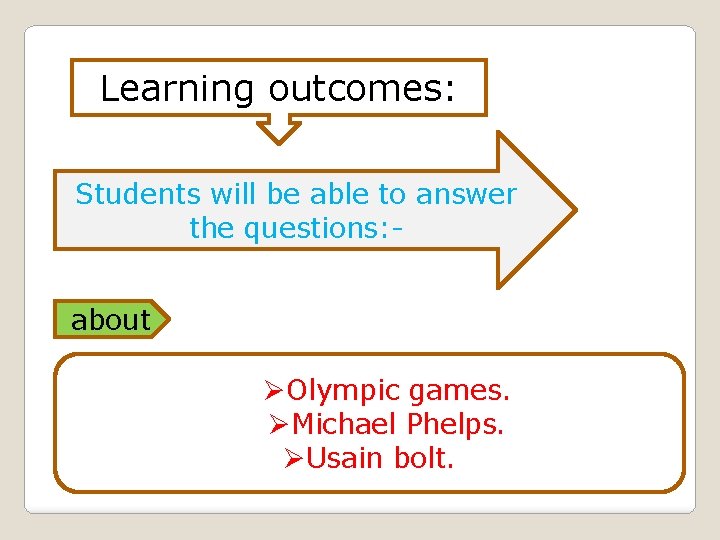 Learning outcomes:

Students will be able to answer the questions:-

about

➢Olympic games.
➢Michael Phelps.
➢Usain bolt.